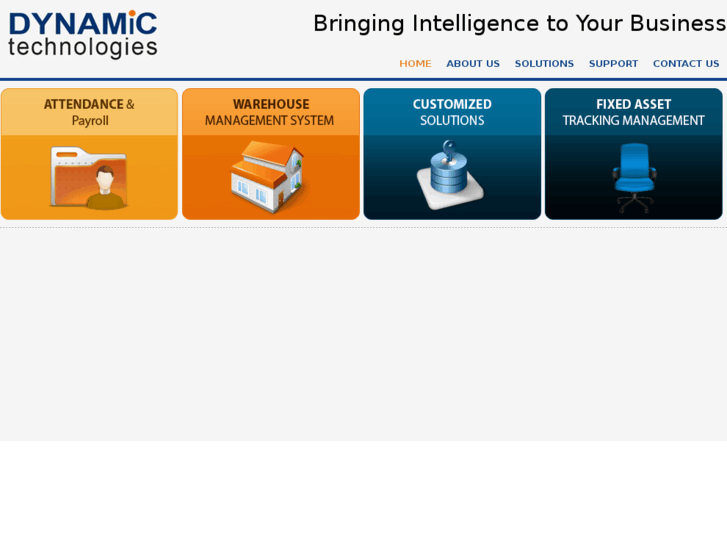 DYNAMiC technologies

Bringing Intelligence to Your Business

HOME ABOUT US SOLUTIONS SUPPORT CONTACT US

ATTENDANCE & Payroll

WAREHOUSE MANAGEMENT SYSTEM

CUSTOMIZED SOLUTIONS

FIXED ASSET TRACKING MANAGEMENT